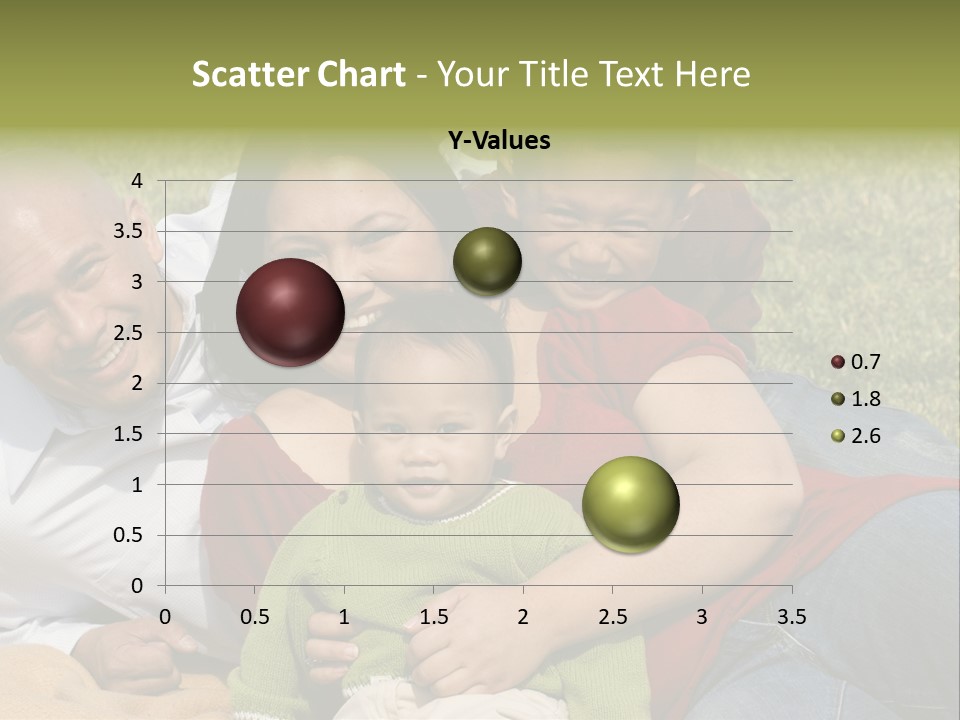 Scatter Chart - Your Title Text Here

Y-Values

4
3.5
3
2.5
2
1.5
1
0.5
0

0 0.5 1 1.5 2 2.5 3 3.5

0.7
1.8
2.6